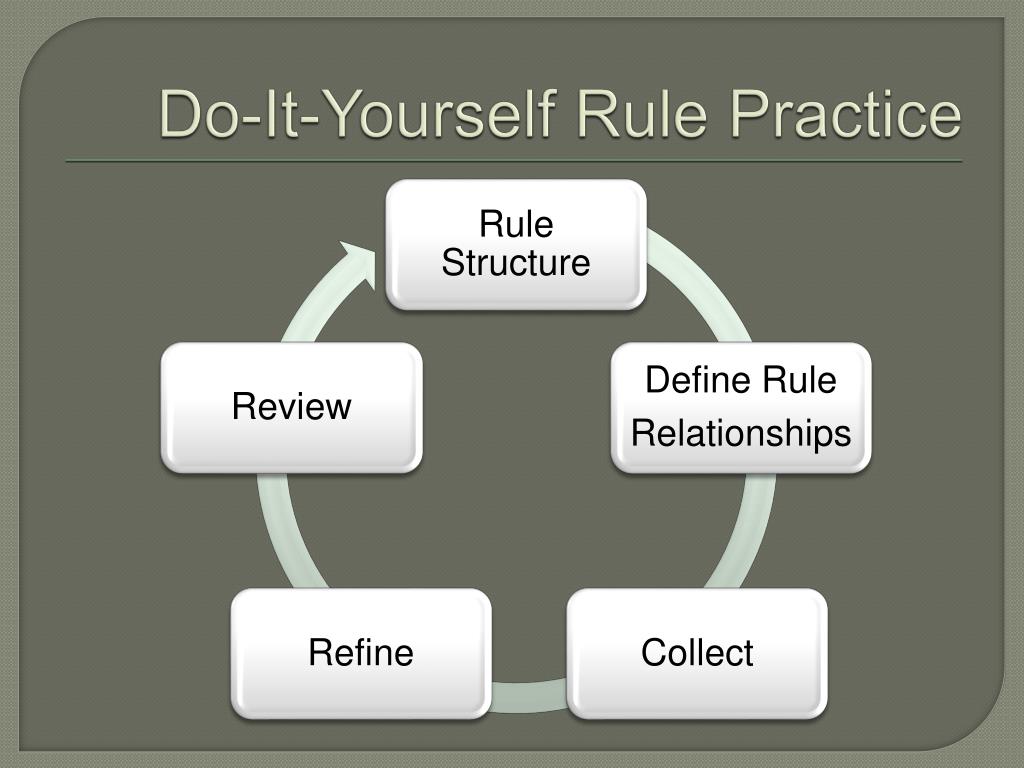 Do-It-Yourself Rule Practice

Rule Structure

Define Rule Relationships

Collect

Refine

Review